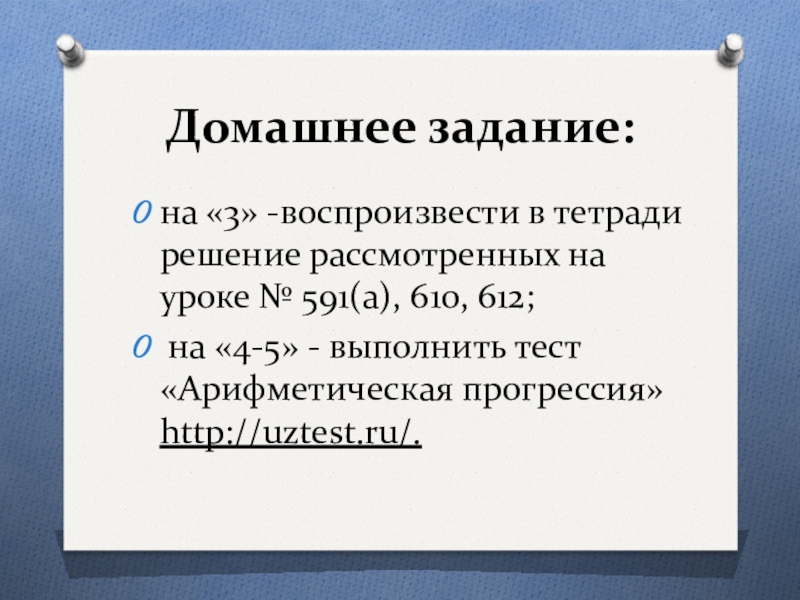 Домашнее задание:

на «3» -воспроизвести в тетради решение рассмотренных на уроке № 591(а), 610, 612;

на «4-5» - выполнить тест «Арифметическая прогрессия» http://uztest.ru/.